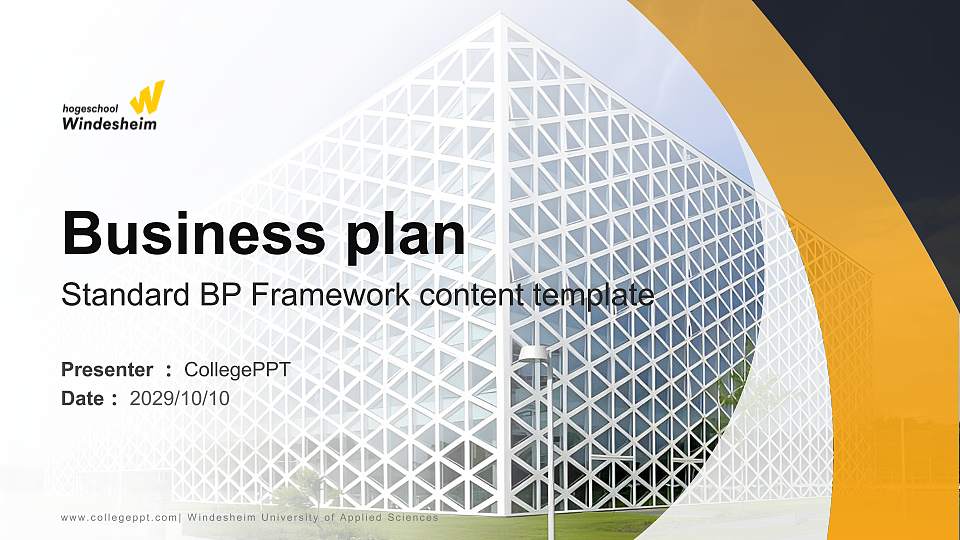 hogeschool Windesheim

Business plan

Standard BP Framework content template

Presenter ： CollegePPT
Date ： 2029/10/10

www.collegeppt.com| Windesheim University of Applied Sciences